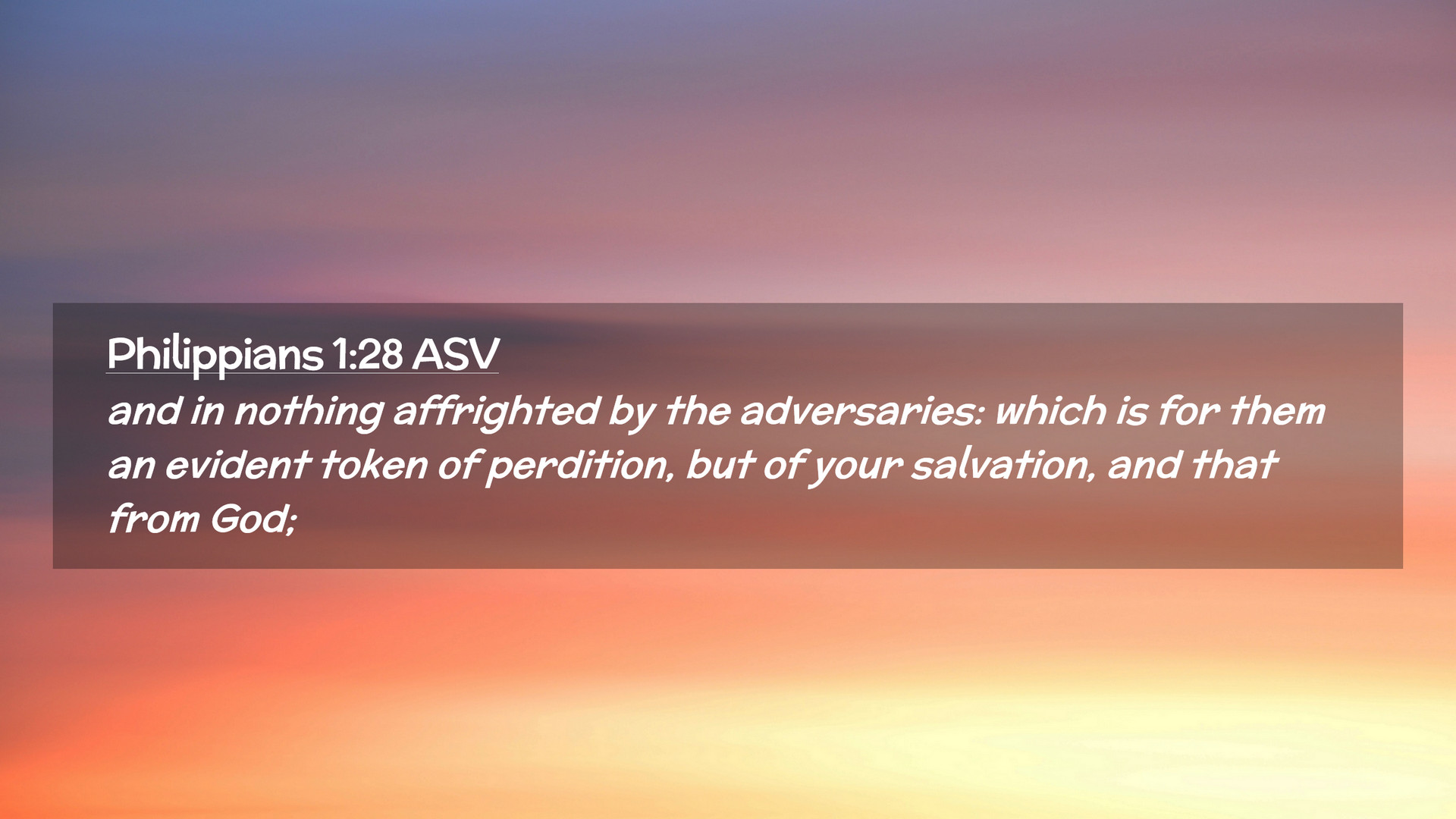 Philippians 1:28 ASV

and in nothing affrighted by the adversaries: which is for them an evident token of perdition, but of your salvation, and that from God;